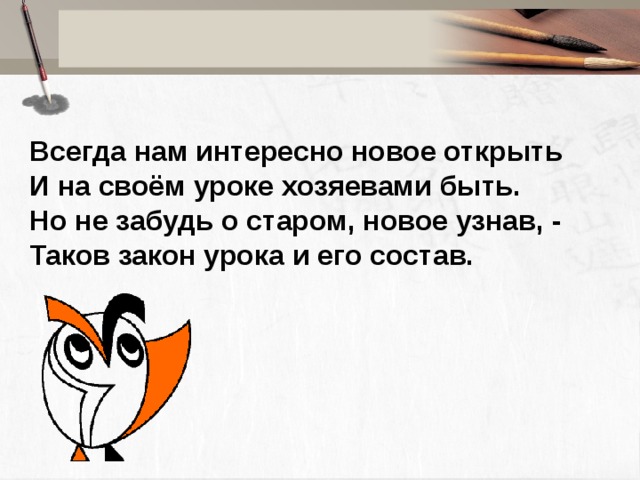 Всегда нам интересно новое открыть
И на своём уроке хозяевами быть.
Но не забудь о старом, новое узнав, -
Таков закон урока и его состав.